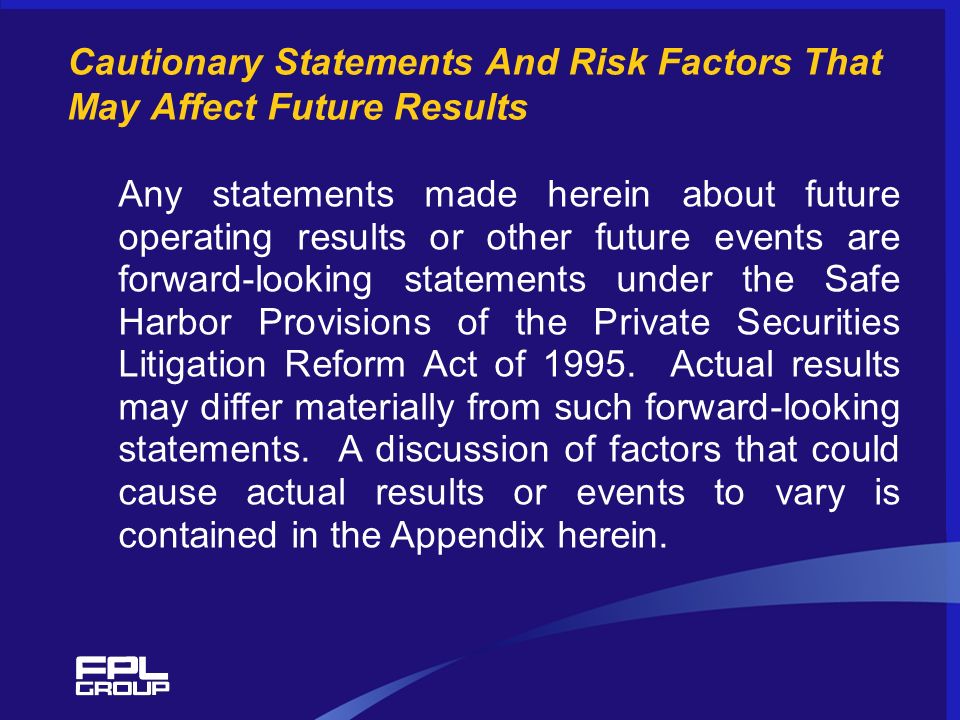 Cautionary Statements And Risk Factors That May Affect Future Results

Any statements made herein about future operating results or other future events are forward-looking statements under the Safe Harbor Provisions of the Private Securities Litigation Reform Act of 1995. Actual results may differ materially from such forward-looking statements. A discussion of factors that could cause actual results or events to vary is contained in the Appendix herein.

FPL GROUP